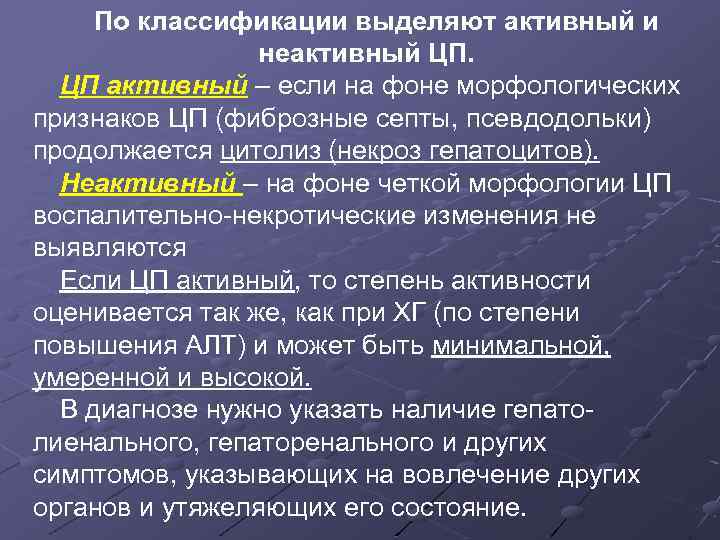 По классификации выделяют активный и неактивный ЦП.

ЦП активный – если на фоне морфологических признаков ЦП (фиброзные септы, псевдодольки) продолжается цитолиз (некроз гепатоцитов).

Неактивный – на фоне четкой морфологии ЦП воспалительно-некротические изменения не выявляются

Если ЦП активный, то степень активности оценивается так же, как при ХГ (по степени повышения АЛТ) и может быть минимальной, умеренной и высокой.

В диагнозе нужно указать наличие гепатолиенального, гепаторенального и других симптомов, указывающих на вовлечение других органов и утяжеляющих его состояние.